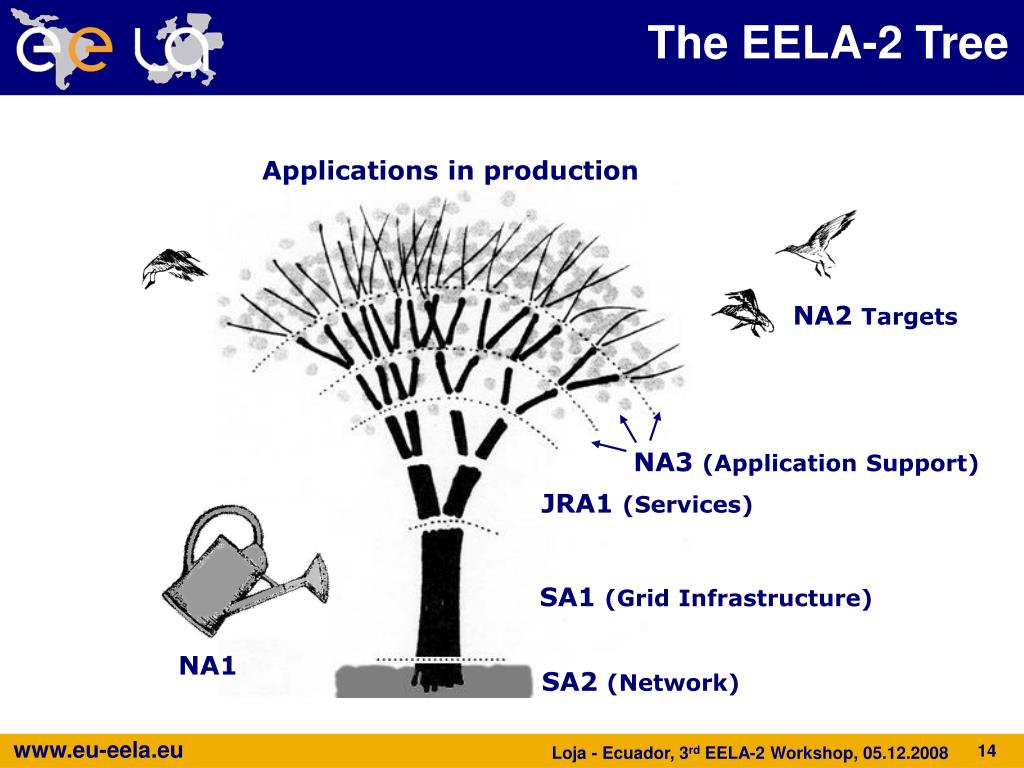 The EELA-2 Tree

Applications in production

NA2 Targets

NA3 (Application Support)

JRA1 (Services)

SA1 (Grid Infrastructure)

NA1

SA2 (Network)

www.eu-eela.eu

Loja - Ecuador, 3$^{rd}$ EELA-2 Workshop, 05.12.2008

14